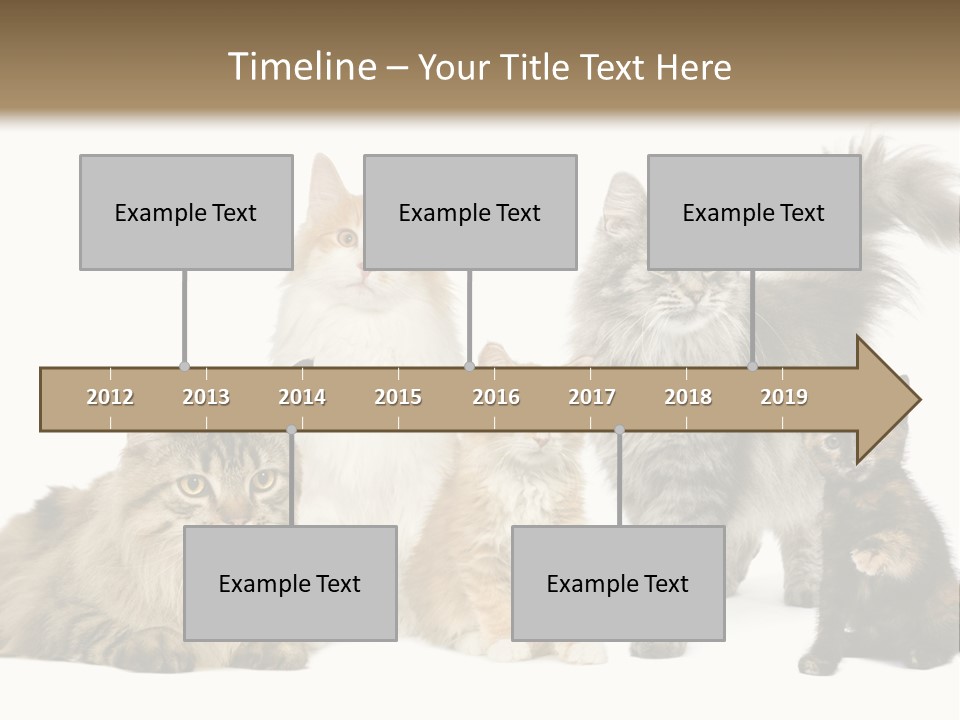 Timeline – Your Title Text Here

Example Text

Example Text

Example Text

2012 2013 2014 2015 2016 2017 2018 2019

Example Text

Example Text